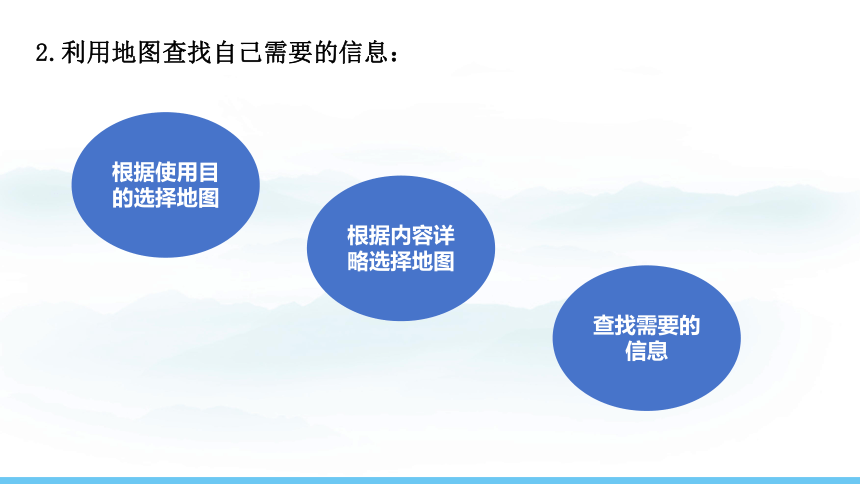 2.利用地图查找自己需要的信息：

根据使用目的选择地图

根据内容详略选择地图

查找需要的信息